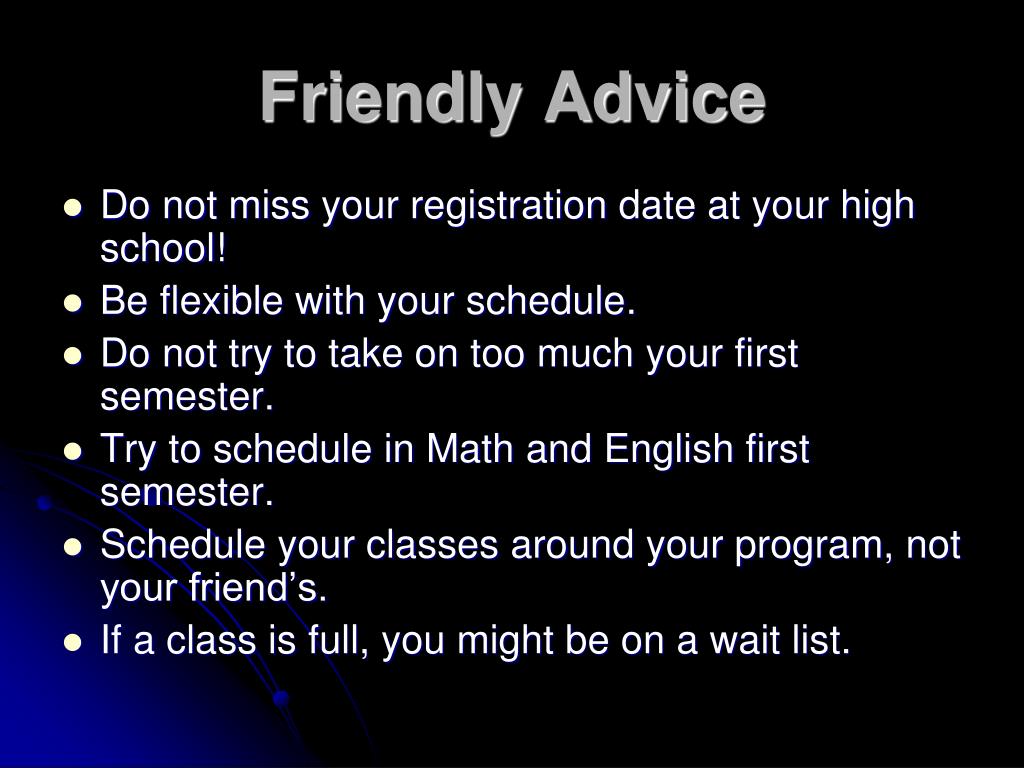 Friendly Advice

- Do not miss your registration date at your high school!
- Be flexible with your schedule.
- Do not try to take on too much your first semester.
- Try to schedule in Math and English first semester.
- Schedule your classes around your program, not your friend’s.
- If a class is full, you might be on a wait list.